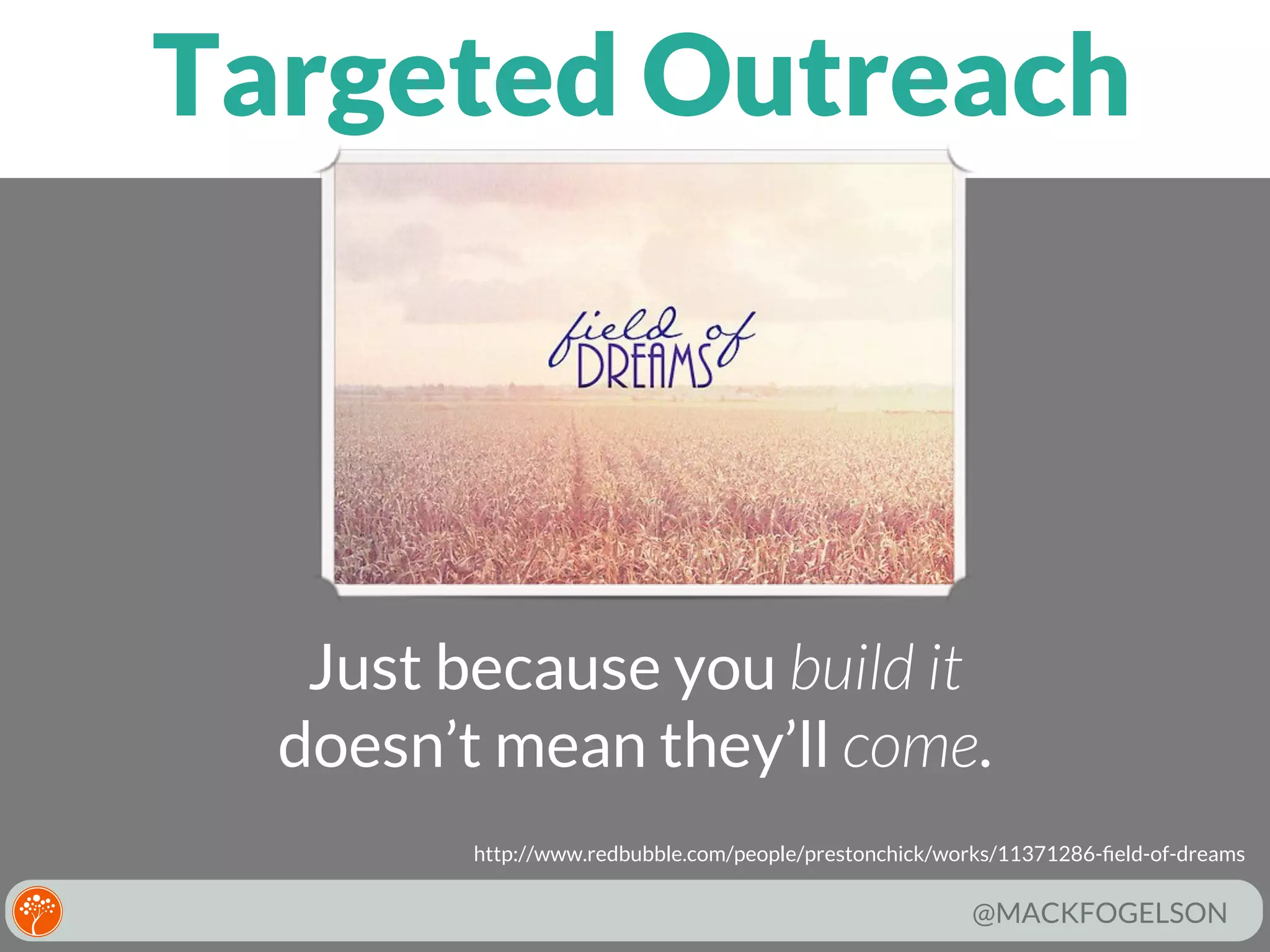 Targeted Outreach

field of DREAMS

Just because you build it doesn't mean they'll come.

http://www.redbubble.com/people/prestonchick/works/11371286-field-of-dreams

@MACKFOGELSON